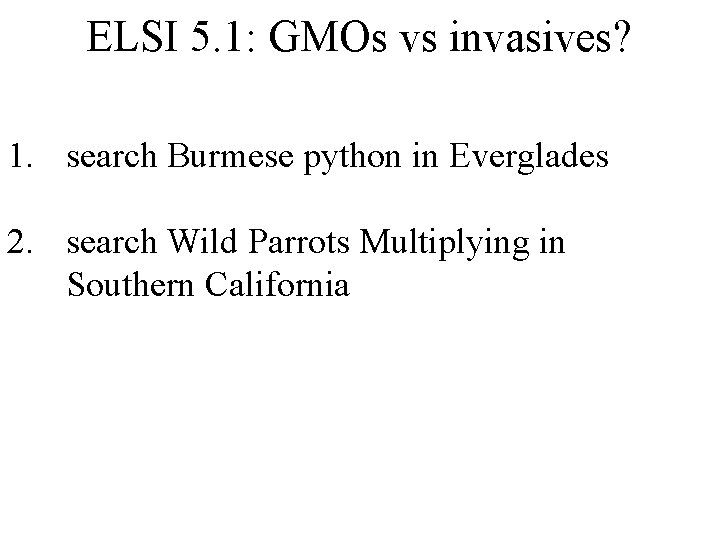 ELSI 5.1: GMOs vs invasives?

1. search Burmese python in Everglades

2. search Wild Parrots Multiplying in Southern California